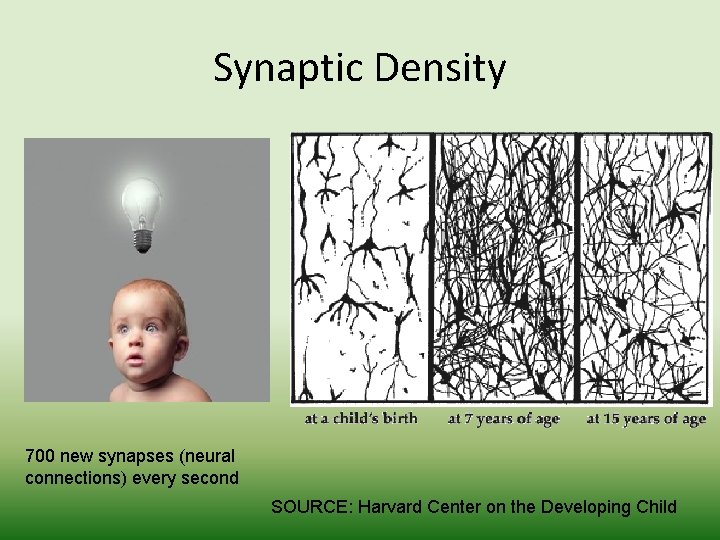 Synaptic Density

at a child's birth

at 7 years of age

at 15 years of age

700 new synapses (neural connections) every second

SOURCE: Harvard Center on the Developing Child